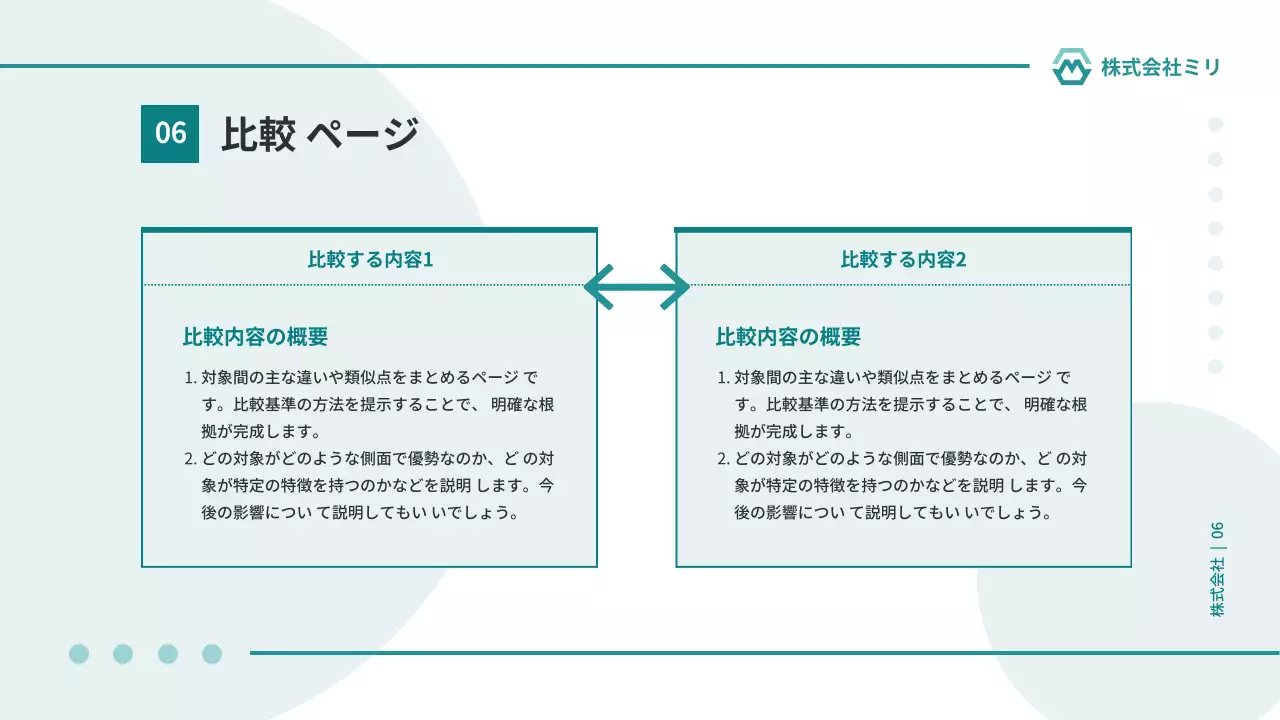 株式会社ミリ

06 比較 ページ

比較する内容1

比較内容の概要

1. 対象間の主な違いや類似点をまとめるページ です。比較基準の方法を提示することで、 明確な根拠が完成します。
2. どの対象がどのような側面で優勢なのか、ど の対象が特定の特徴を持つのかなどを説明 します。今後の影響につい て説明してもい いでしょう。

比較する内容2

比較内容の概要

1. 対象間の主な違いや類似点をまとめるページ です。比較基準の方法を提示することで、 明確な根拠が完成します。
2. どの対象がどのような側面で優勢なのか、ど の対象が特定の特徴を持つのかなどを説明 します。今後の影響につい て説明してもい いでしょう。

株式会社 | 06